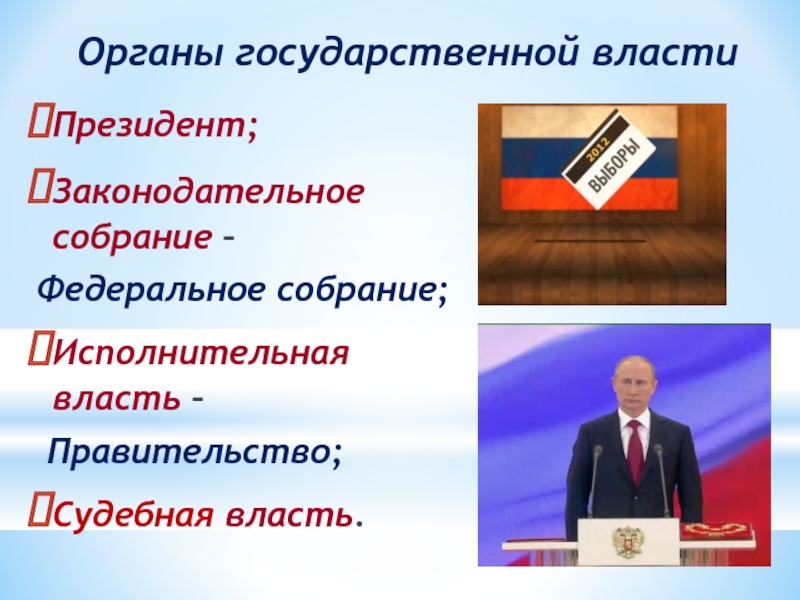 Органы государственной власти

Президент;

Законодательное собрание –

Федеральное собрание;

Исполнительная власть –

Правительство;

Судебная власть.

2012
ВЫБОРЫ